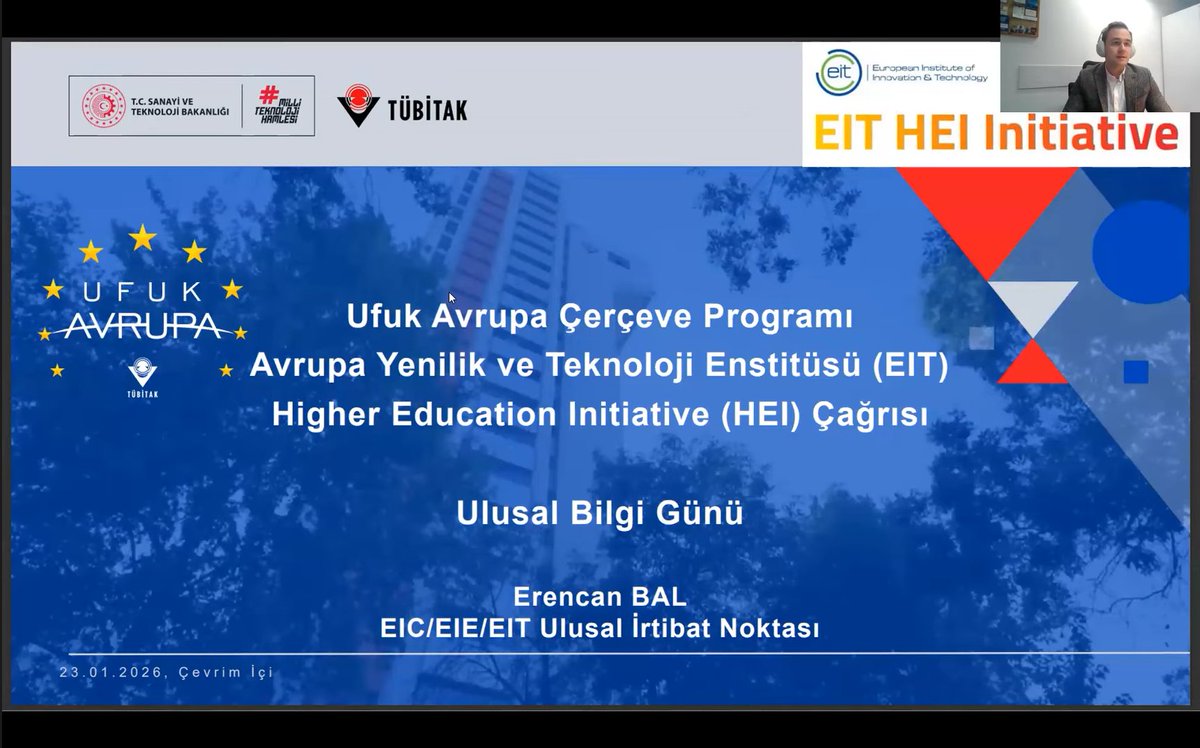 T.C. SANAYİ VE TEKNOLOJİ BAKANLIĞI

#MİLLİ TEKNOLOJİ HAMLESİ

TÜBİTAK

eit European Institute of Innovation & Technology

EIT HEI Initiative

UFUK AVRUPA

TÜBİTAK

Ufuk Avrupa Çerçeve Programı
Avrupa Yenilik ve Teknoloji Enstitüsü (EIT)
Higher Education Initiative (HEI) Çağrısı

Ulusal Bilgi Günü

Erencan BAL
EIC/EIE/EIT Ulusal İrtibat Noktası

23.01.2026, Çevrim İçi